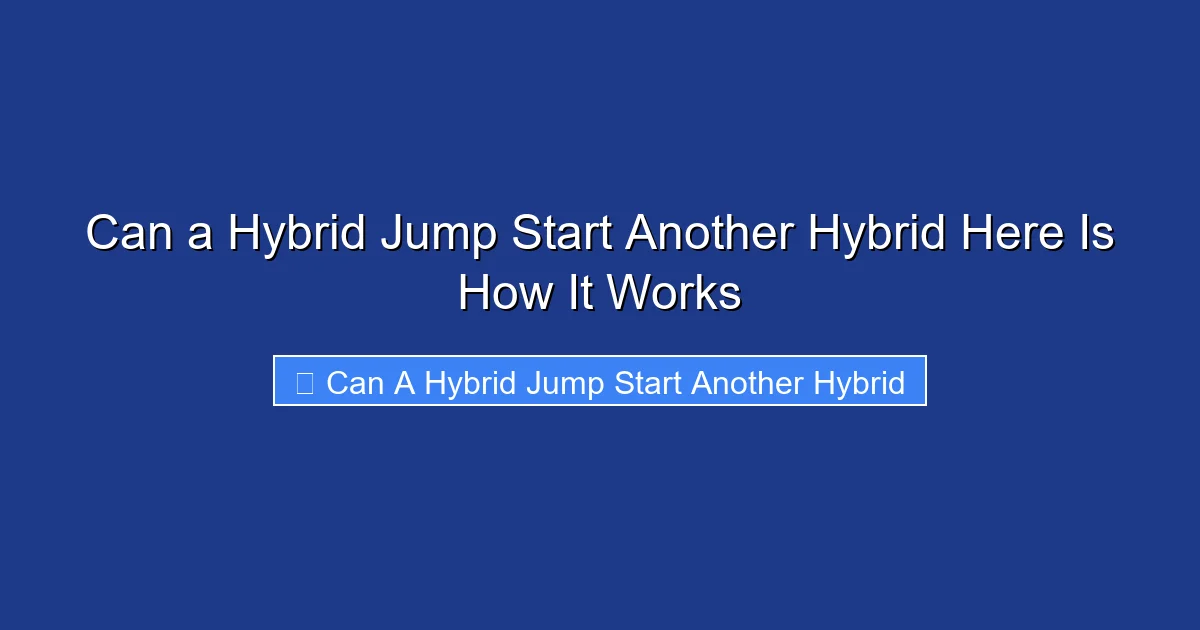 Can a Hybrid Jump Start Another Hybrid Here Is How It Works

Can A Hybrid Jump Start Another Hybrid